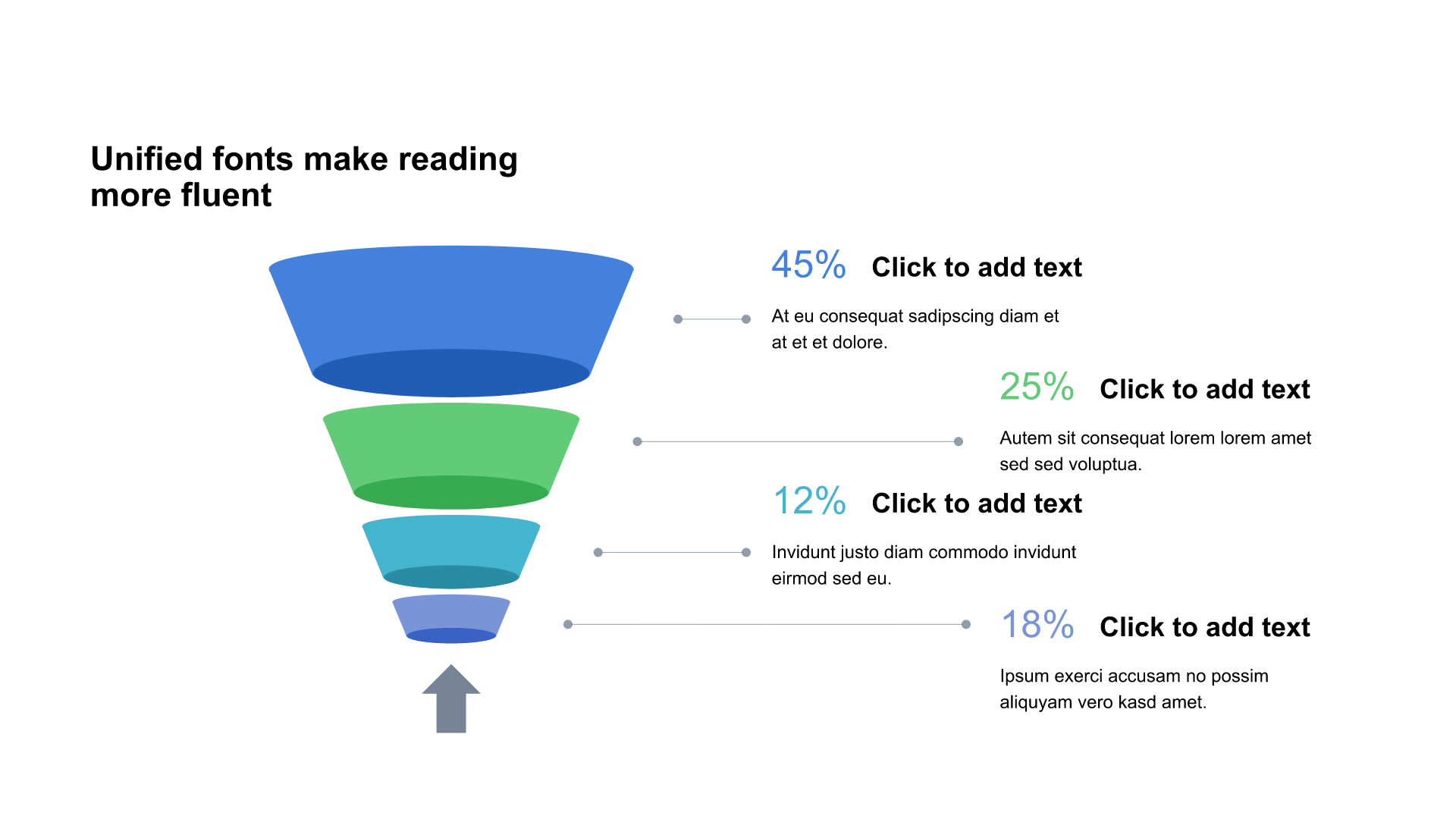 Unified fonts make reading more fluent

45% Click to add text

At eu consequat sadipscing diam et at et et dolore.

25% Click to add text

Autem sit consequat lorem lorem amet sed sed voluptua.

12% Click to add text

Invidunt justo diam commodo invidunt eirmod sed eu.

18% Click to add text

Ipsum exerci accusam no possim aliquyam vero kasd amet.